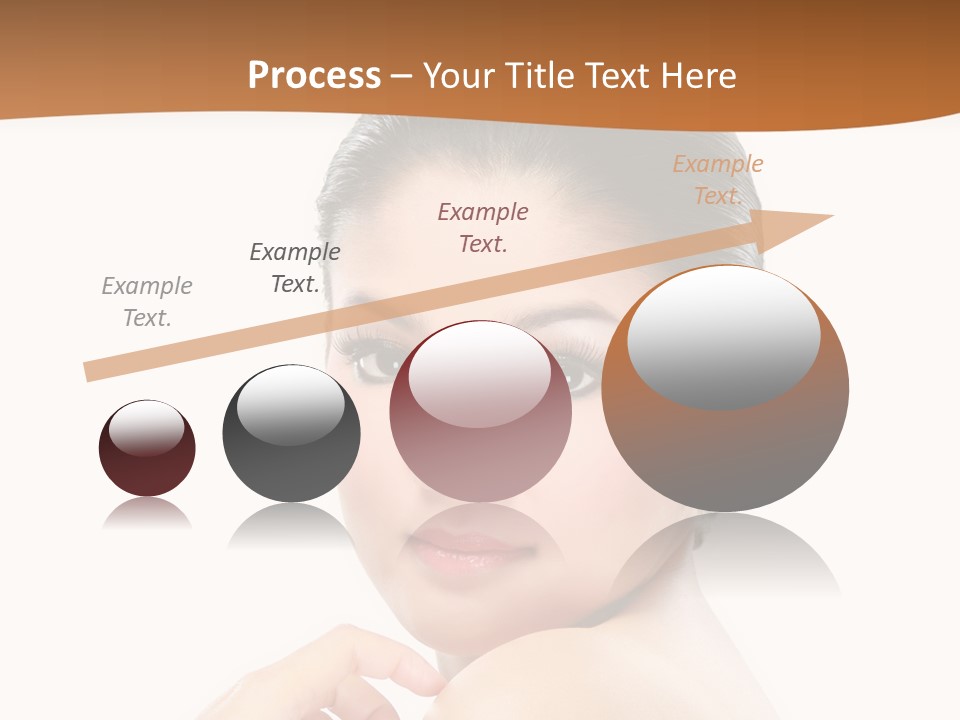 Process – Your Title Text Here

Example Text.

Example Text.

Example Text.

Example Text.